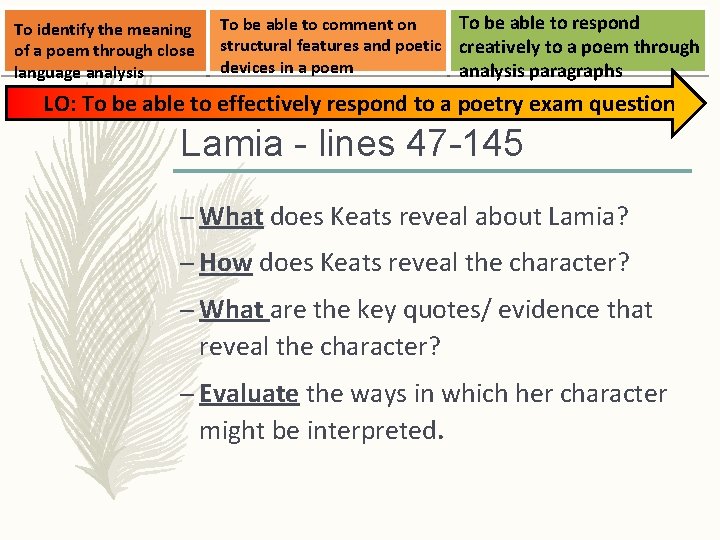 To identify the meaning of a poem through close language analysis

To be able to comment on structural features and poetic devices in a poem

To be able to respond creatively to a poem through analysis paragraphs

LO: To be able to effectively respond to a poetry exam question

Lamia - lines 47-145

– What does Keats reveal about Lamia?

– How does Keats reveal the character?

– What are the key quotes/ evidence that reveal the character?

– Evaluate the ways in which her character might be interpreted.